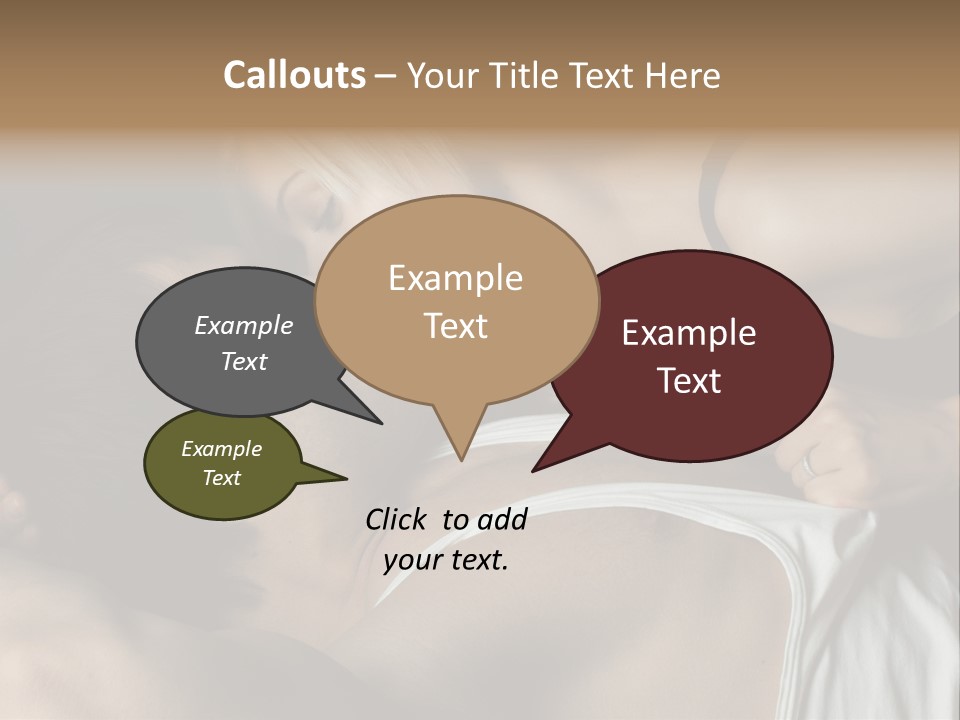 Callouts – Your Title Text Here

Example Text

Example Text

Example Text

Example Text

Click to add your text.